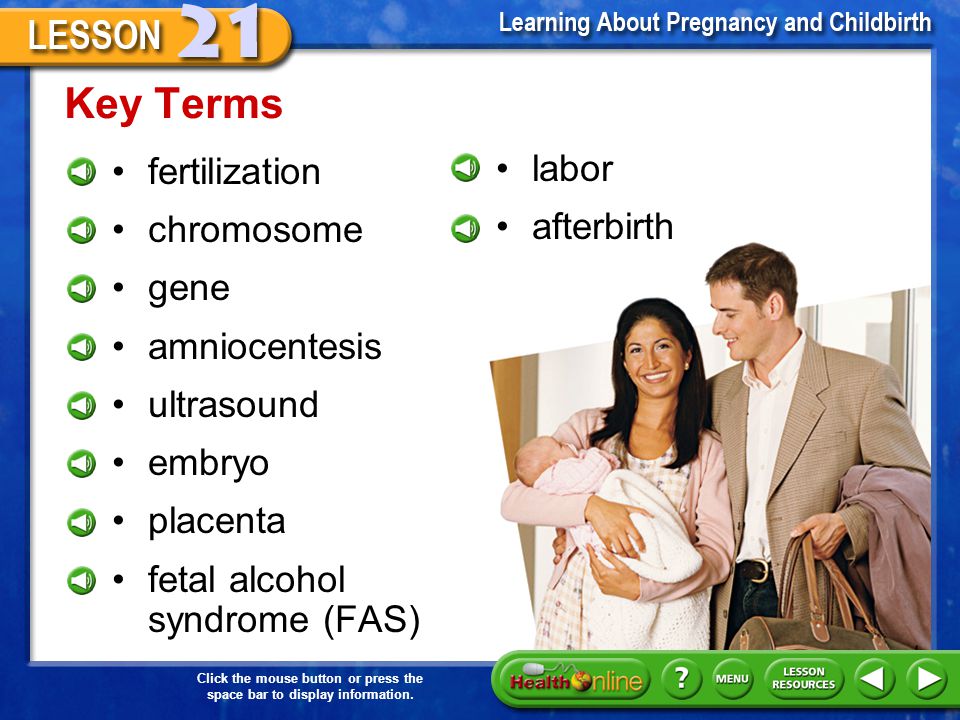 LESSON 21

Learning About Pregnancy and Childbirth

Key Terms

• fertilization
• chromosome
• gene
• amniocentesis
• ultrasound
• embryo
• placenta
• fetal alcohol syndrome (FAS)

• labor
• afterbirth

Click the mouse button or press the space bar to display information.

Health Online

?

MENU

LESSON RESOURCES